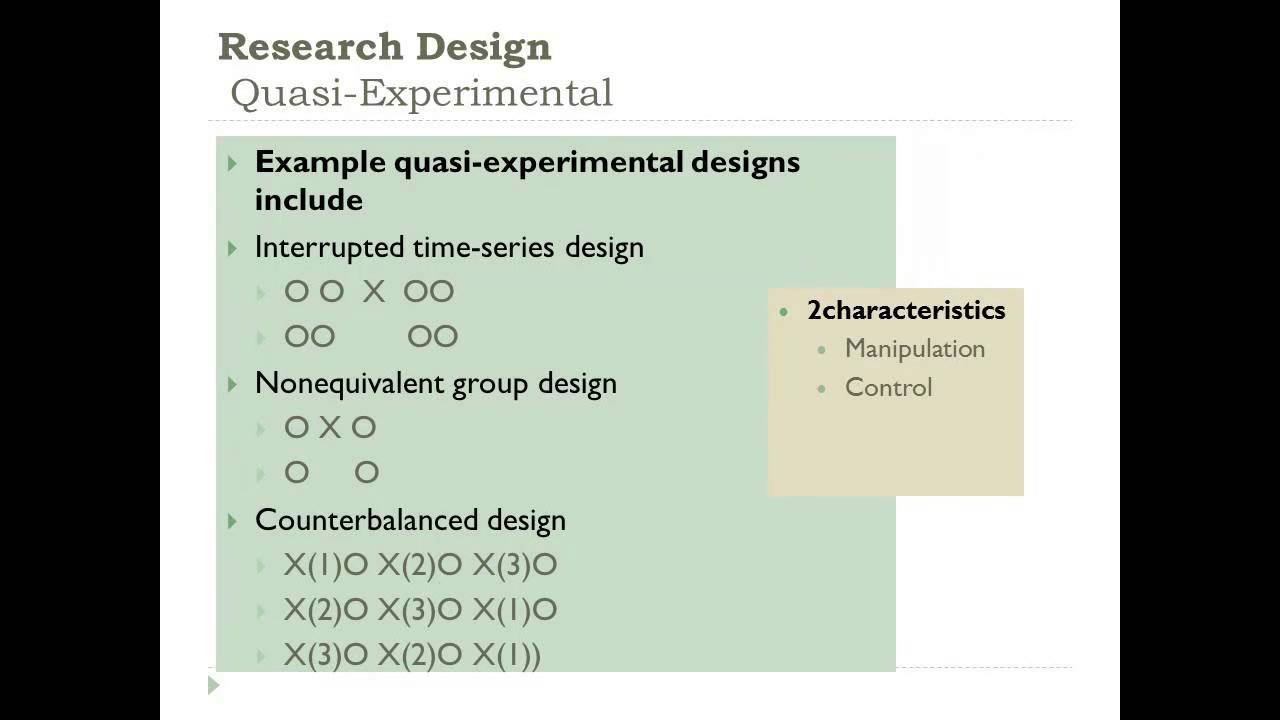 Research Design
Quasi-Experimental

Example quasi-experimental designs include
Interrupted time-series design
O O X OO
OO OO
Nonequivalent group design
O X O
O O
Counterbalanced design
X(1)O X(2)O X(3)O
X(2)O X(3)O X(1)O
X(3)O X(2)O X(1))

2characteristics
Manipulation
Control